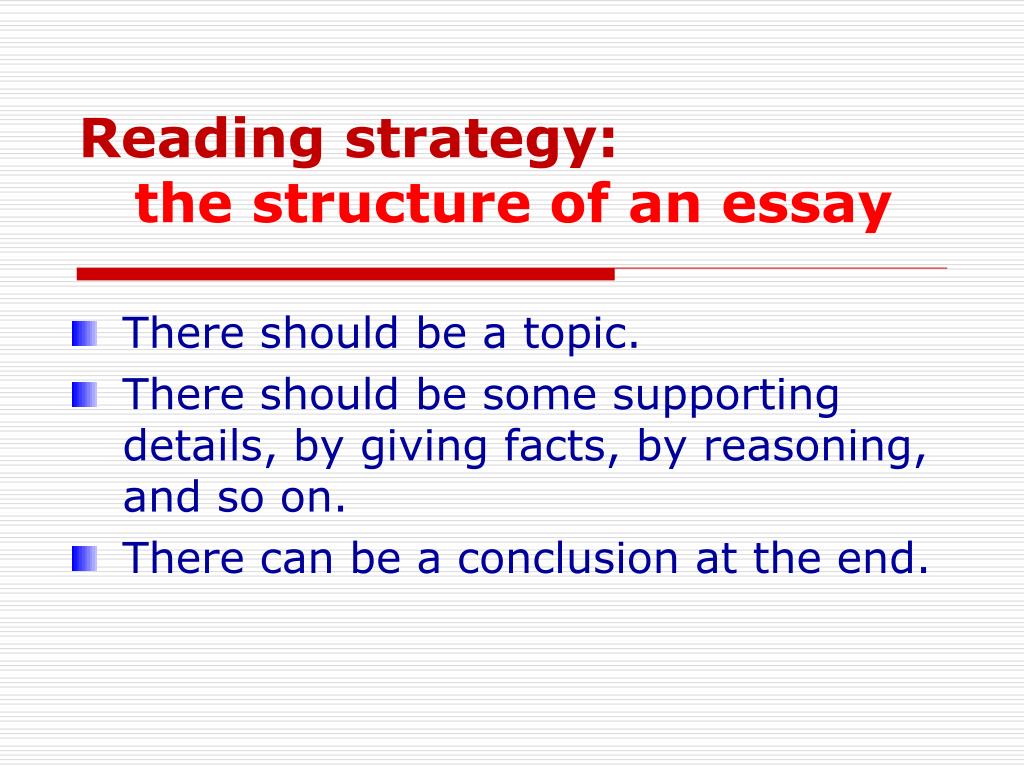 Reading strategy:
the structure of an essay

There should be a topic.
There should be some supporting details, by giving facts, by reasoning, and so on.
There can be a conclusion at the end.